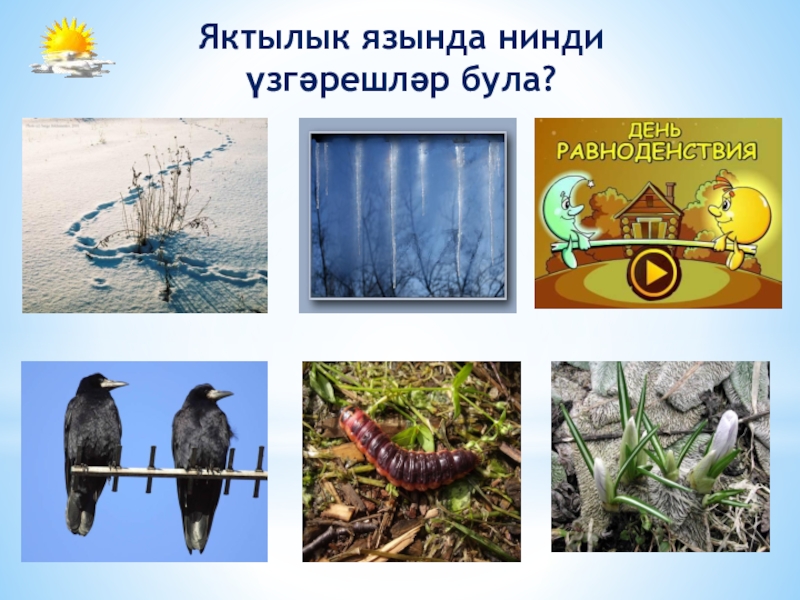 Яктылык язында нинди үзгәрешләр була?

ДЕНЬ РАВНОДЕНСТВИЯ